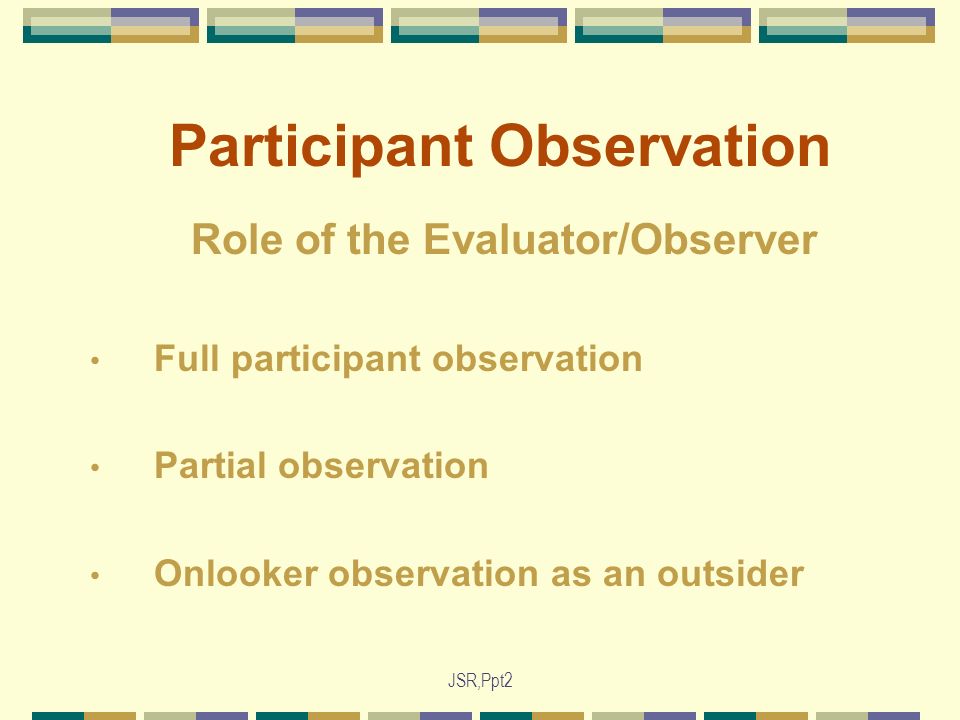 Participant Observation

Role of the Evaluator/Observer

• Full participant observation

• Partial observation

• Onlooker observation as an outsider

JSR,Ppt2